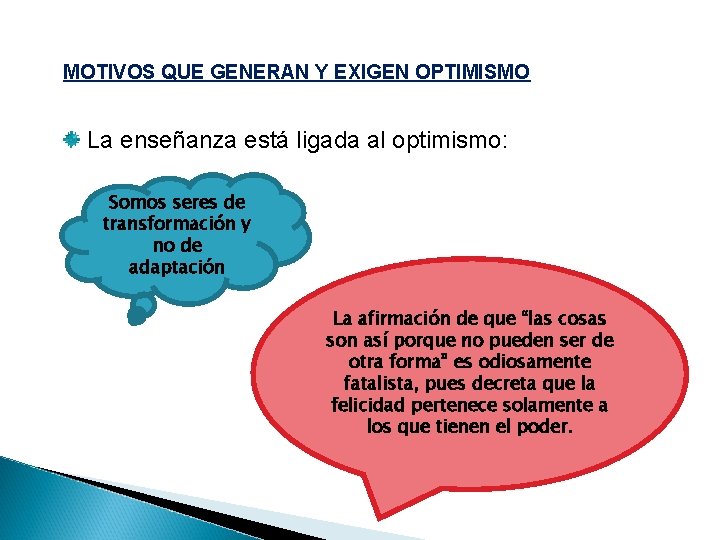 MOTIVOS QUE GENERAN Y EXIGEN OPTIMISMO

La enseñanza está ligada al optimismo:

Somos seres de transformación y no de adaptación

La afirmación de que "las cosas son así porque no pueden ser de otra forma" es odiosamente fatalista, pues decreta que la felicidad pertenece solamente a los que tienen el poder.